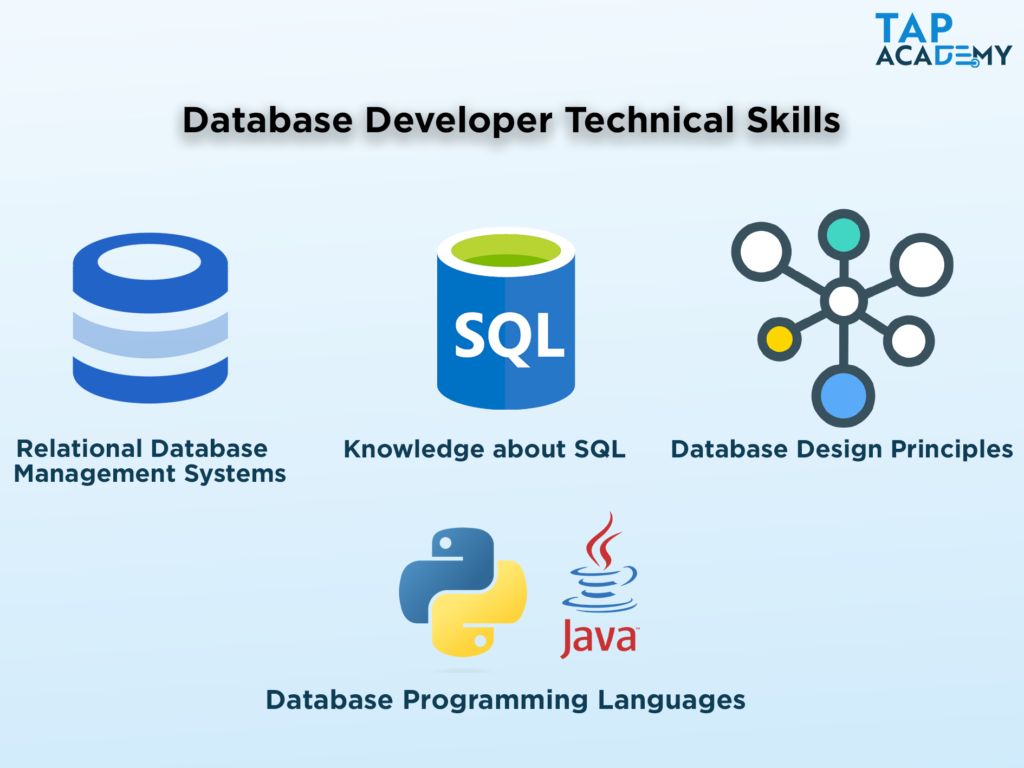 TAP ACADEMY

Database Developer Technical Skills

SQL

Relational Database Management Systems

Knowledge about SQL

Database Design Principles

Java

Database Programming Languages